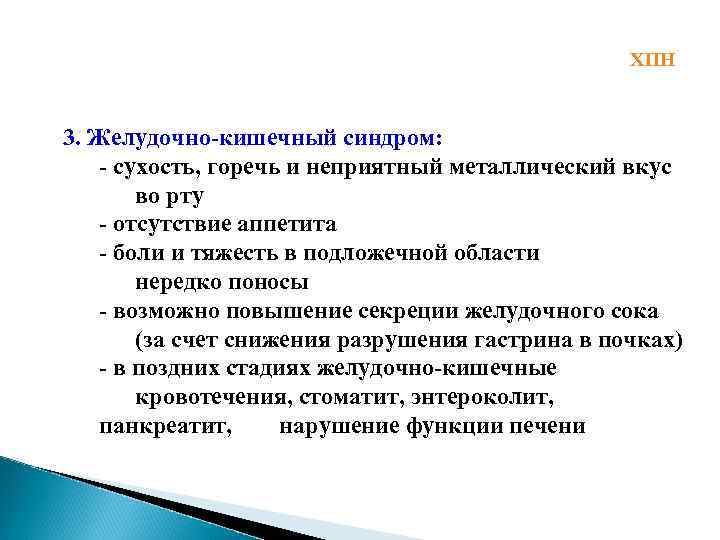 ХПН

3. Желудочно-кишечный синдром:
- сухость, горечь и неприятный металлический вкус во рту
- отсутствие аппетита
- боли и тяжесть в подложечной области нередко поносы
- возможно повышение секреции желудочного сока (за счет снижения разрушения гастрина в почках)
- в поздних стадиях желудочно-кишечные кровотечения, стоматит, энтероколит, панкреатит, нарушение функции печени